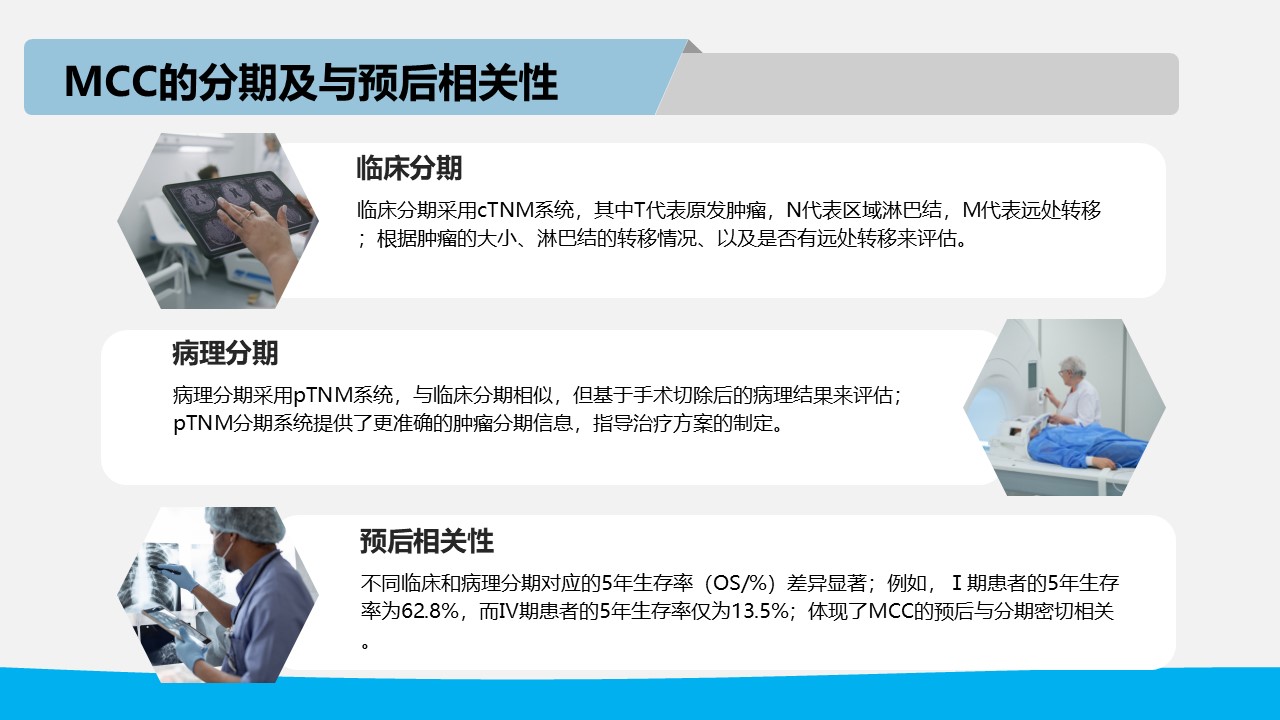 MCC的分期及与预后相关性

临床分期

临床分期采用cTNM系统，其中T代表原发肿瘤，N代表区域淋巴结，M代表远处转移；根据肿瘤的大小、淋巴结的转移情况、以及是否有远处转移来评估。

病理分期

病理分期采用pTNM系统，与临床分期相似，但基于手术切除后的病理结果来评估；pTNM分期系统提供了更准确的肿瘤分期信息，指导治疗方案的制定。

预后相关性

不同临床和病理分期对应的5年生存率（OS/%）差异显著；例如，Ⅰ期患者的5年生存率为62.8%，而IV期患者的5年生存率仅为13.5%；体现了MCC的预后与分期密切相关。